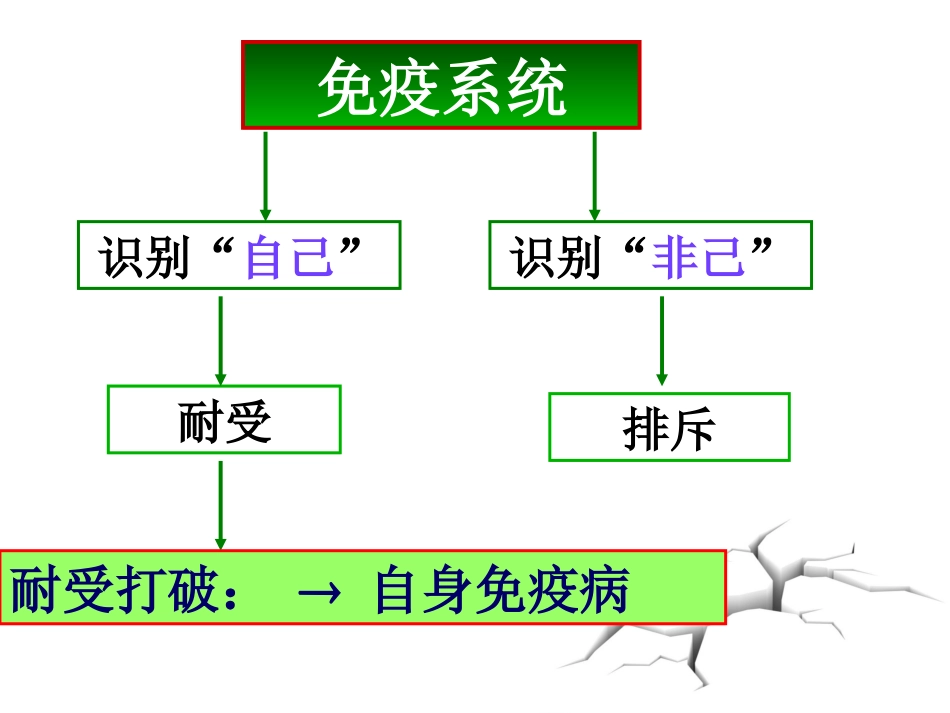 免疫系统

识别“自己”

识别“非己”

耐受

排斥

耐受打破： → 自身免疫病